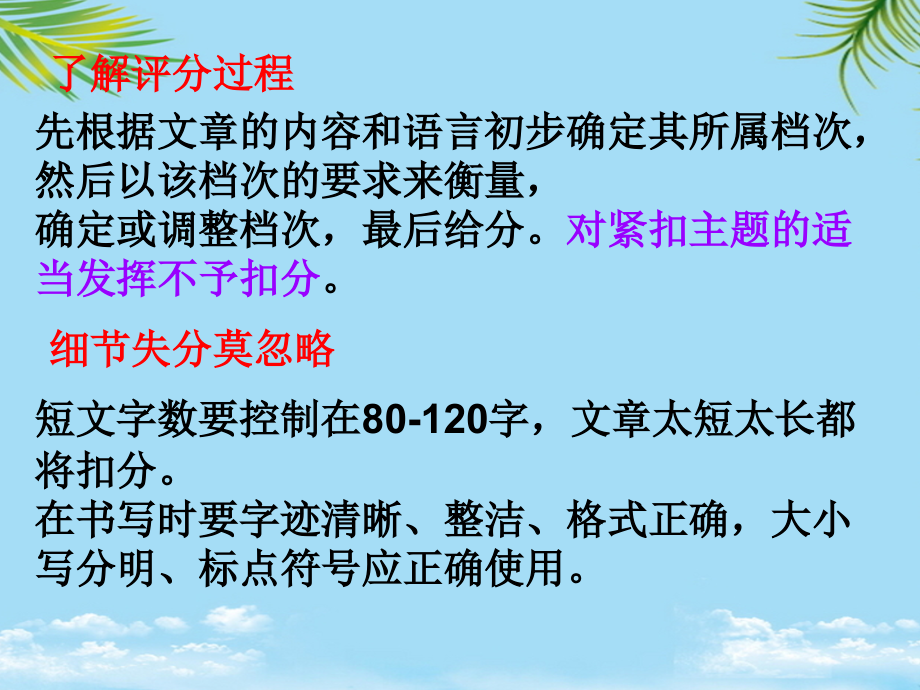 了解评分过程

先根据文章的内容和语言初步确定其所属档次，然后以该档次的要求来衡量，
确定或调整档次，最后给分。对紧扣主题的适当发挥不予扣分。

细节失分莫忽略

短文字数要控制在80-120字，文章太短太长都将扣分。
在书写时要字迹清晰、整洁、格式正确，大小写分明、标点符号应正确使用。